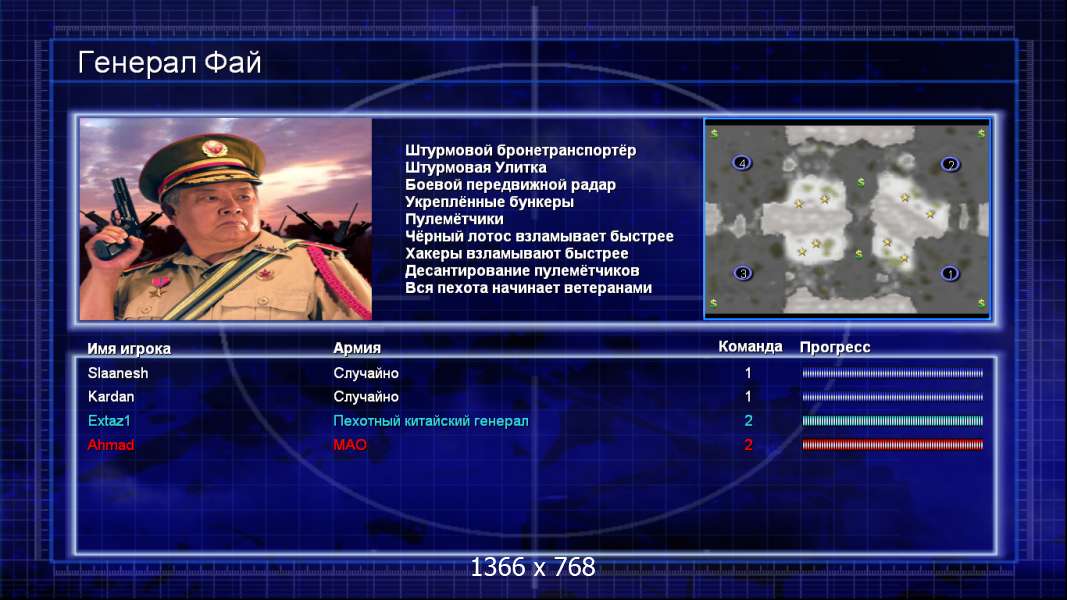 Генерал Фай

Штурмовой бронетранспортёр
Штурмовая Улитка
Боевой передвижной радар
Укреплённые бункеры
Пулемётчики
Чёрный лотос взламывает быстрее
Хакеры взламывают быстрее
Десантирование пулемётчиков
Вся пехота начинает ветеранами

4 2 3 1

| Имя игрока | Армия | Команда | Прогресс |
|---|---|---|---|
| Slaanesh | Случайно | 1 | |
| Kardan | Случайно | 1 | |
| Extaz1 | Пехотный китайский генерал | 2 | |
| Ahmad | МАО | 2 | |

1366 x 768